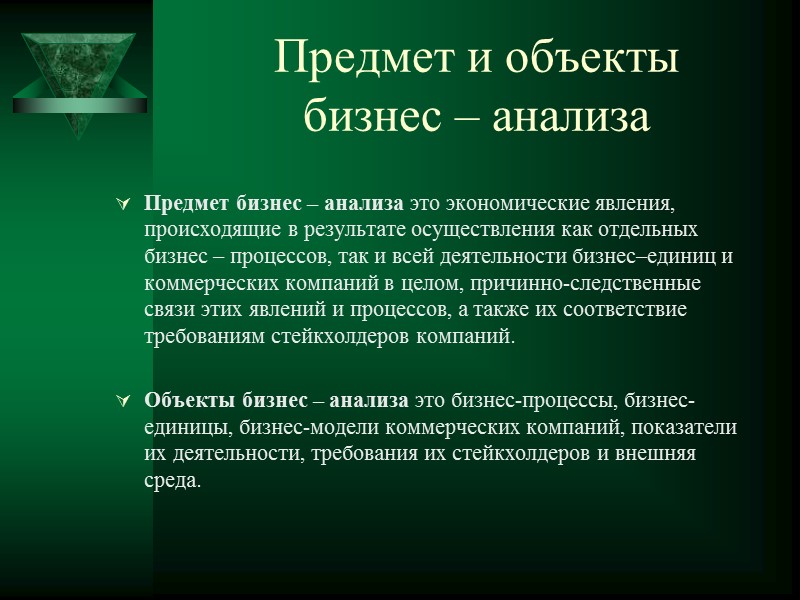 Предмет и объекты бизнес – анализа

Предмет бизнес – анализа это экономические явления, происходящие в результате осуществления как отдельных бизнес – процессов, так и всей деятельности бизнес–единиц и коммерческих компаний в целом, причинно-следственные связи этих явлений и процессов, а также их соответствие требованиям стейкхолдеров компаний.

Объекты бизнес – анализа это бизнес-процессы, бизнес-единицы, бизнес-модели коммерческих компаний, показатели их деятельности, требования их стейкхолдеров и внешняя среда.